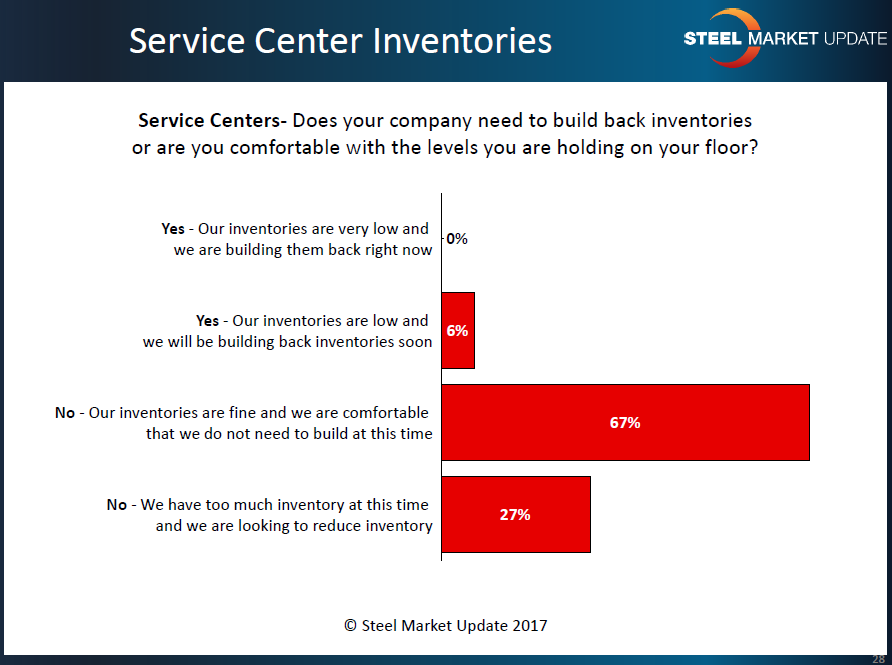 Service Center Inventories

STEEL MARKET UPDATE

Service Centers- Does your company need to build back inventories or are you comfortable with the levels you are holding on your floor?

Yes - Our inventories are very low and we are building them back right now

0%

Yes - Our inventories are low and we will be building back inventories soon

6%

No - Our inventories are fine and we are comfortable that we do not need to build at this time

67%

No - We have too much inventory at this time and we are looking to reduce inventory

27%

© Steel Market Update 2017

28